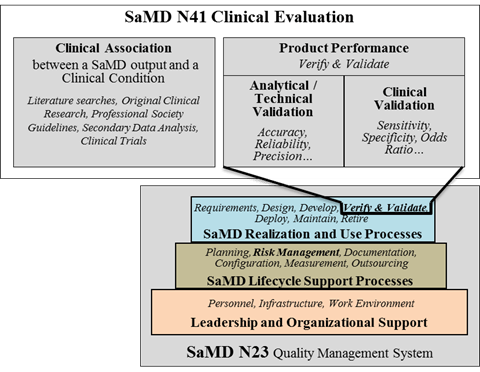 SaMD N41 Clinical Evaluation

Clinical Association between a SaMD output and a Clinical Condition

Literature searches, Original Clinical Research, Professional Society Guidelines, Secondary Data Analysis, Clinical Trials

Product Performance
Verify & Validate

Analytical / Technical Validation

Accuracy, Reliability, Precision…

Clinical Validation

Sensitivity, Specificity, Odds Ratio…

Requirements, Design, Develop, Verify & Validate, Deploy, Maintain, Retire
SaMD Realization and Use Processes

Planning, Risk Management, Documentation, Configuration, Measurement, Outsourcing
SaMD Lifecycle Support Processes

Personnel, Infrastructure, Work Environment
Leadership and Organizational Support

SaMD N23 Quality Management System